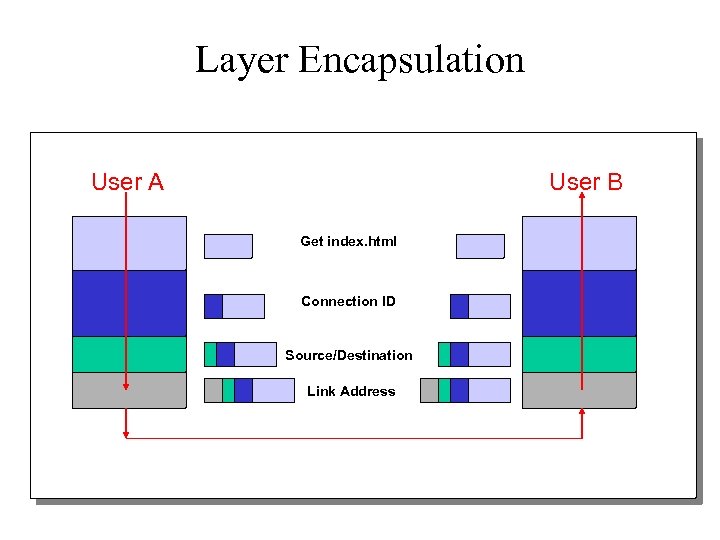 Layer Encapsulation

User A

User B

Get index.html

Connection ID

Source/Destination

Link Address